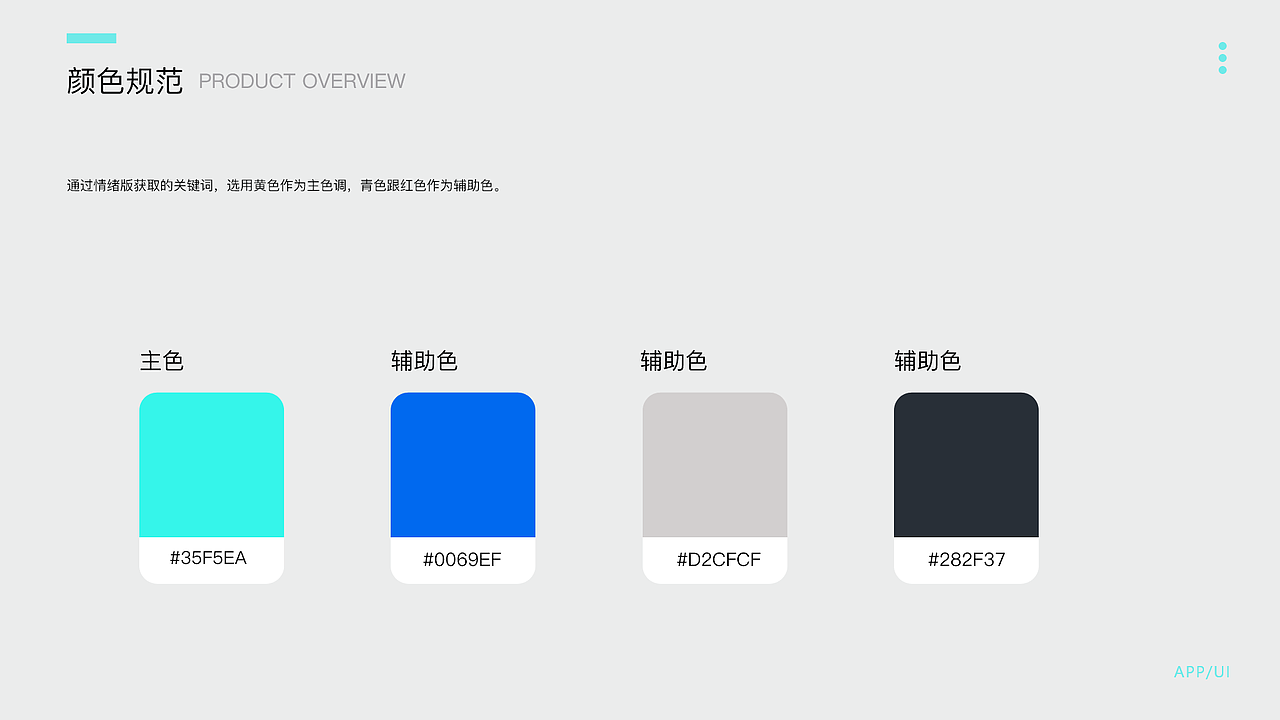 颜色规范 PRODUCT OVERVIEW

通过情绪版获取的关键词，选用黄色作为主色调，青色跟红色作为辅助色。

主色

#35F5EA

辅助色

#0069EF

辅助色

#D2CFCF

辅助色

#282F37

APP/UI